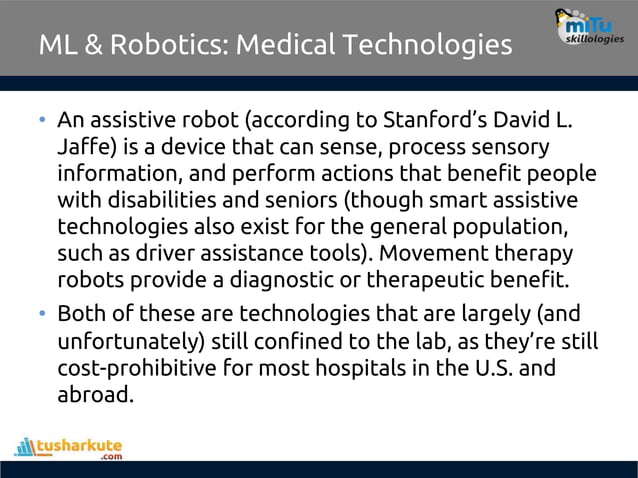 ML & Robotics: Medical Technologies

miTu skillologies

• An assistive robot (according to Stanford's David L. Jaffe) is a device that can sense, process sensory information, and perform actions that benefit people with disabilities and seniors (though smart assistive technologies also exist for the general population, such as driver assistance tools). Movement therapy robots provide a diagnostic or therapeutic benefit.

• Both of these are technologies that are largely (and unfortunately) still confined to the lab, as they're still cost-prohibitive for most hospitals in the U.S. and abroad.

tusharkute .com